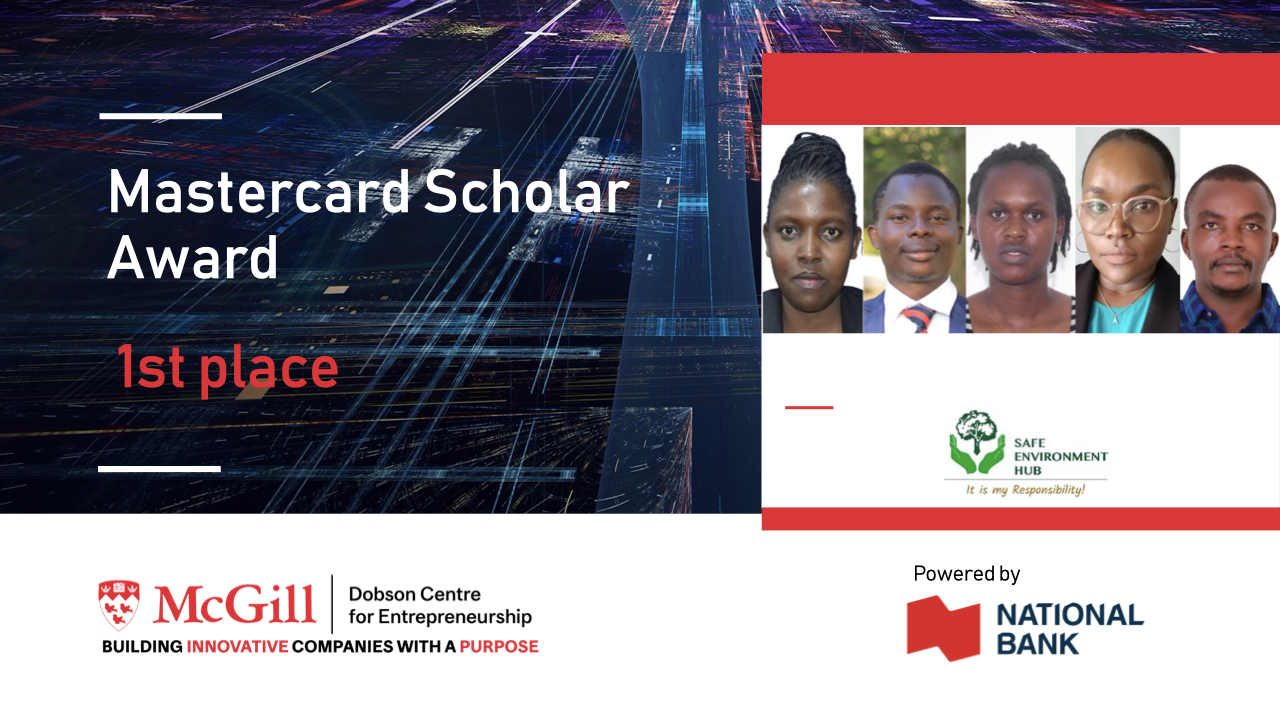 Mastercard Scholar Award

1st place

SAFE ENVIRONMENT HUB

It is my Responsibility!

McGill

Dobson Centre for Entrepreneurship

BUILDING INNOVATIVE COMPANIES WITH A PURPOSE

Powered by

NATIONAL BANK